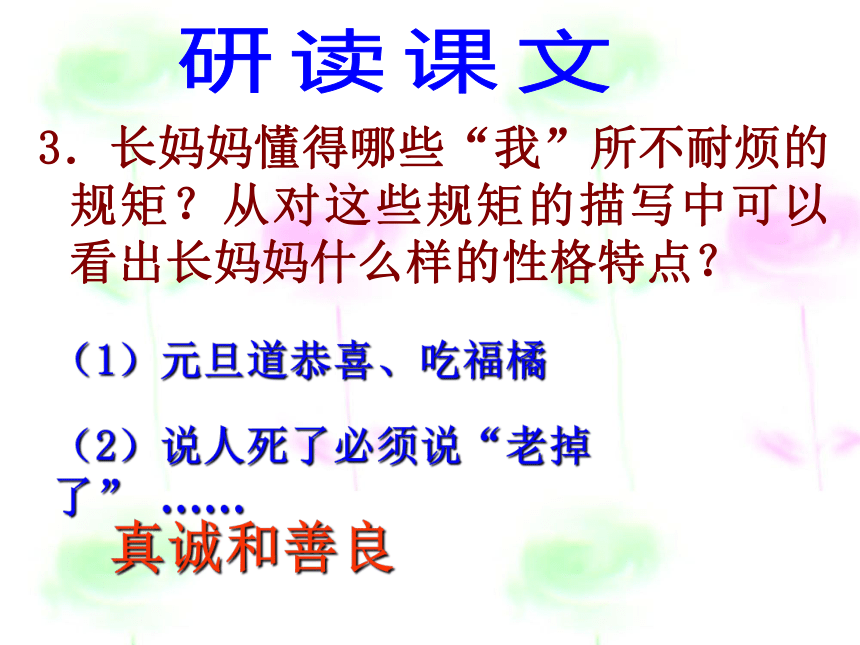 研读课文

3．长妈妈懂得哪些“我”所不耐烦的规矩？从对这些规矩的描写中可以看出长妈妈什么样的性格特点？

（1）元旦道恭喜、吃福橘

（2）说人死了必须说“老掉了” ……

真诚和善良